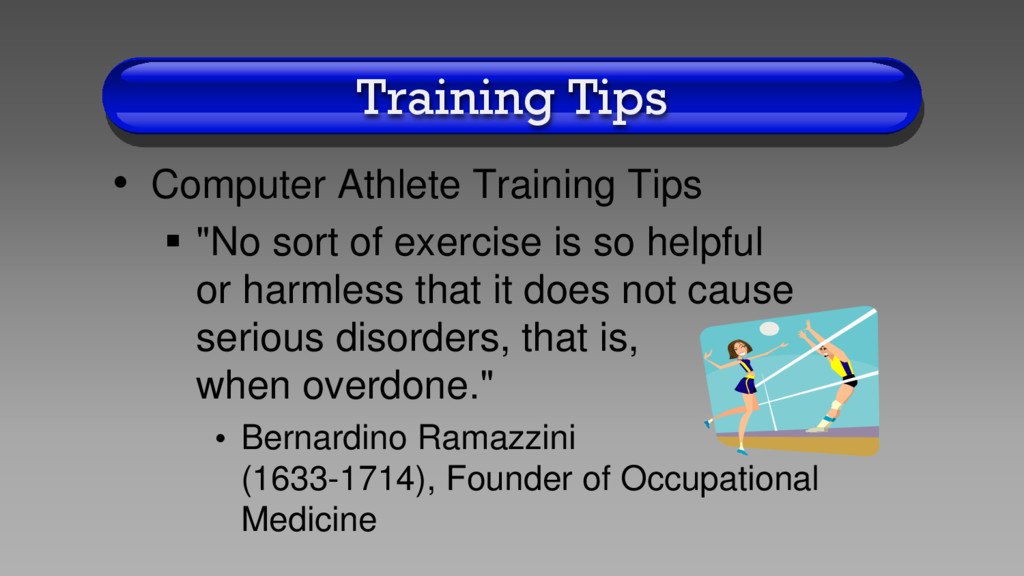 Training Tips

• Computer Athlete Training Tips

▪ "No sort of exercise is so helpful or harmless that it does not cause serious disorders, that is, when overdone."

• Bernardino Ramazzini (1633-1714), Founder of Occupational Medicine